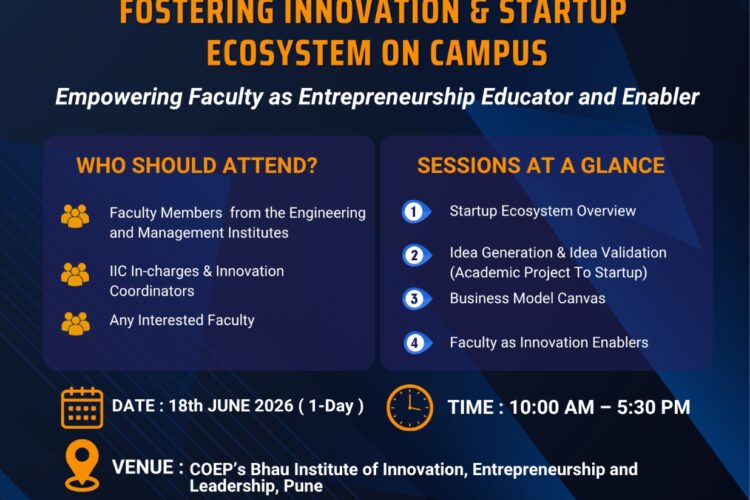 FOSTERING INNOVATION & STARTUP ECOSYSTEM ON CAMPUS

Empowering Faculty as Entrepreneurship Educator and Enabler

WHO SHOULD ATTEND?

Faculty Members from the Engineering and Management Institutes

IIC In-charges & Innovation Coordinators

Any Interested Faculty

SESSIONS AT A GLANCE

1 Startup Ecosystem Overview

2 Idea Generation & Idea Validation (Academic Project To Startup)

3 Business Model Canvas

4 Faculty as Innovation Enablers

DATE : 18th JUNE 2026 ( 1-Day )

TIME : 10:00 AM – 5:30 PM

VENUE : COEP's Bhau Institute of Innovation, Entrepreneurship and Leadership, Pune